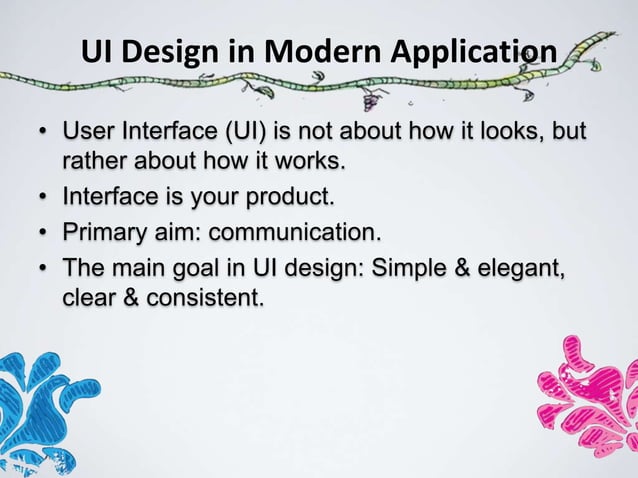 UI Design in Modern Application

• User Interface (UI) is not about how it looks, but rather about how it works.
• Interface is your product.
• Primary aim: communication.
• The main goal in UI design: Simple & elegant, clear & consistent.